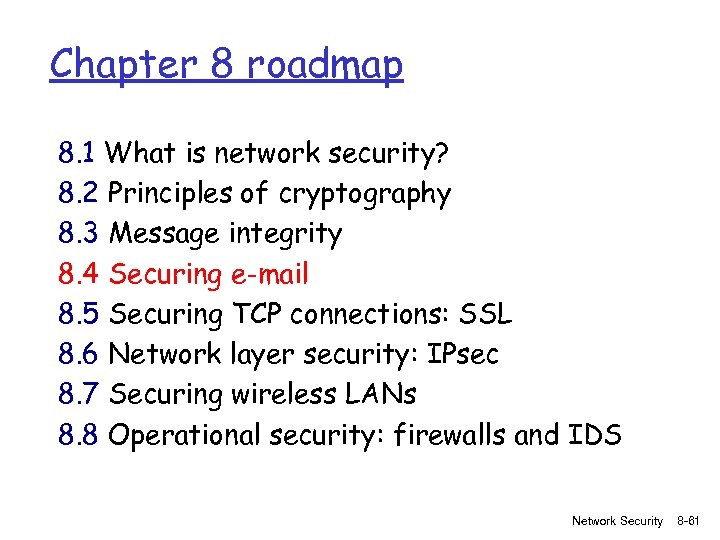 Chapter 8 roadmap

8.1 What is network security?
8.2 Principles of cryptography
8.3 Message integrity
8.4 Securing e-mail
8.5 Securing TCP connections: SSL
8.6 Network layer security: IPsec
8.7 Securing wireless LANs
8.8 Operational security: firewalls and IDS

Network Security 8-61